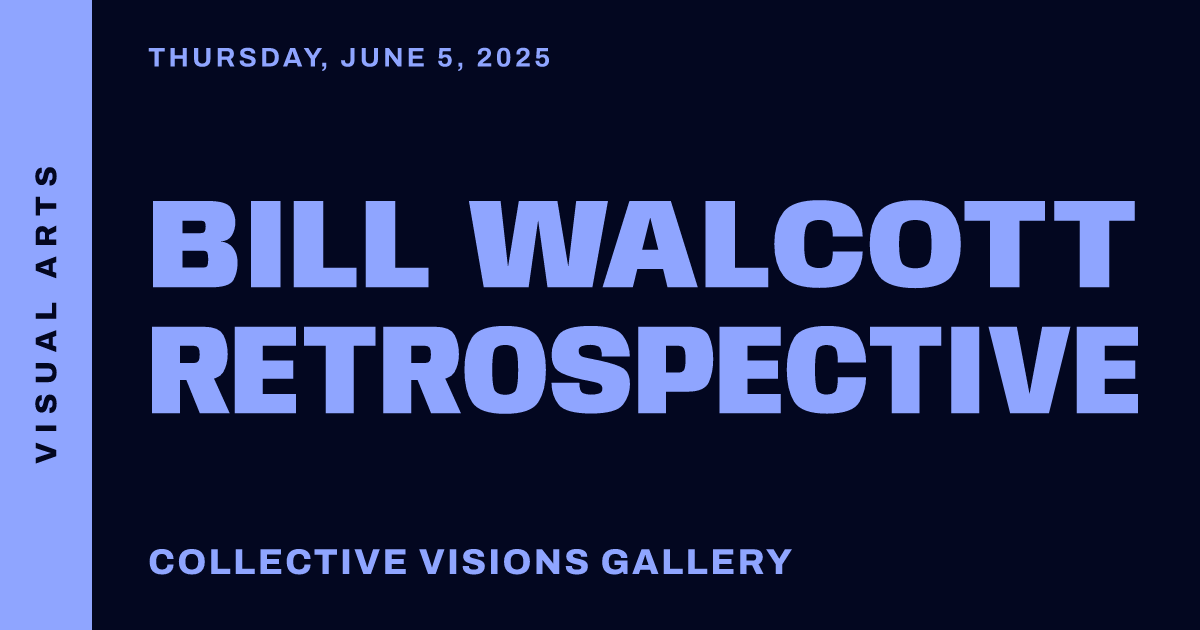 VISUAL ARTS

THURSDAY, JUNE 5, 2025

BILL WALCOTT RETROSPECTIVE

COLLECTIVE VISIONS GALLERY